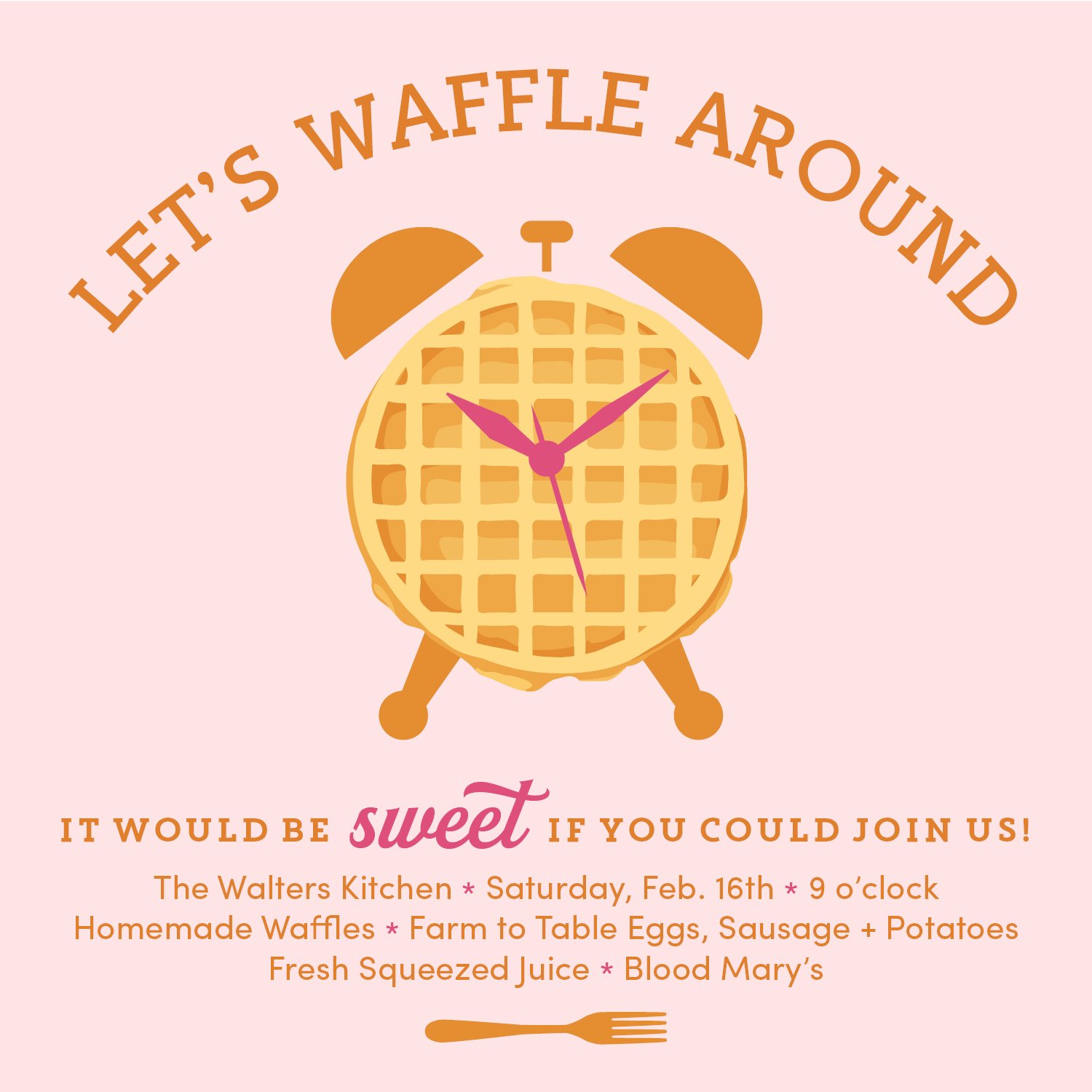 LET'S WAFFLE AROUND

IT WOULD BE sweet IF YOU COULD JOIN US!

The Walters Kitchen * Saturday, Feb. 16th * 9 o'clock
Homemade Waffles * Farm to Table Eggs, Sausage + Potatoes
Fresh Squeezed Juice * Blood Mary's